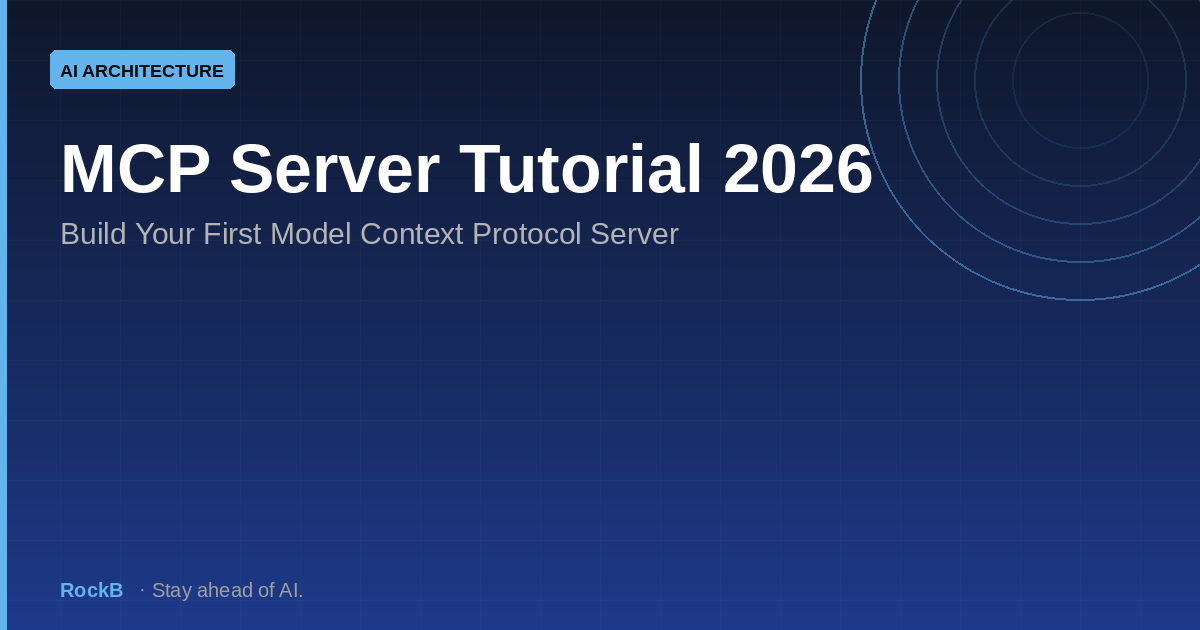 AI ARCHITECTURE

MCP Server Tutorial 2026

Build Your First Model Context Protocol Server

RockB · Stay ahead of AI.